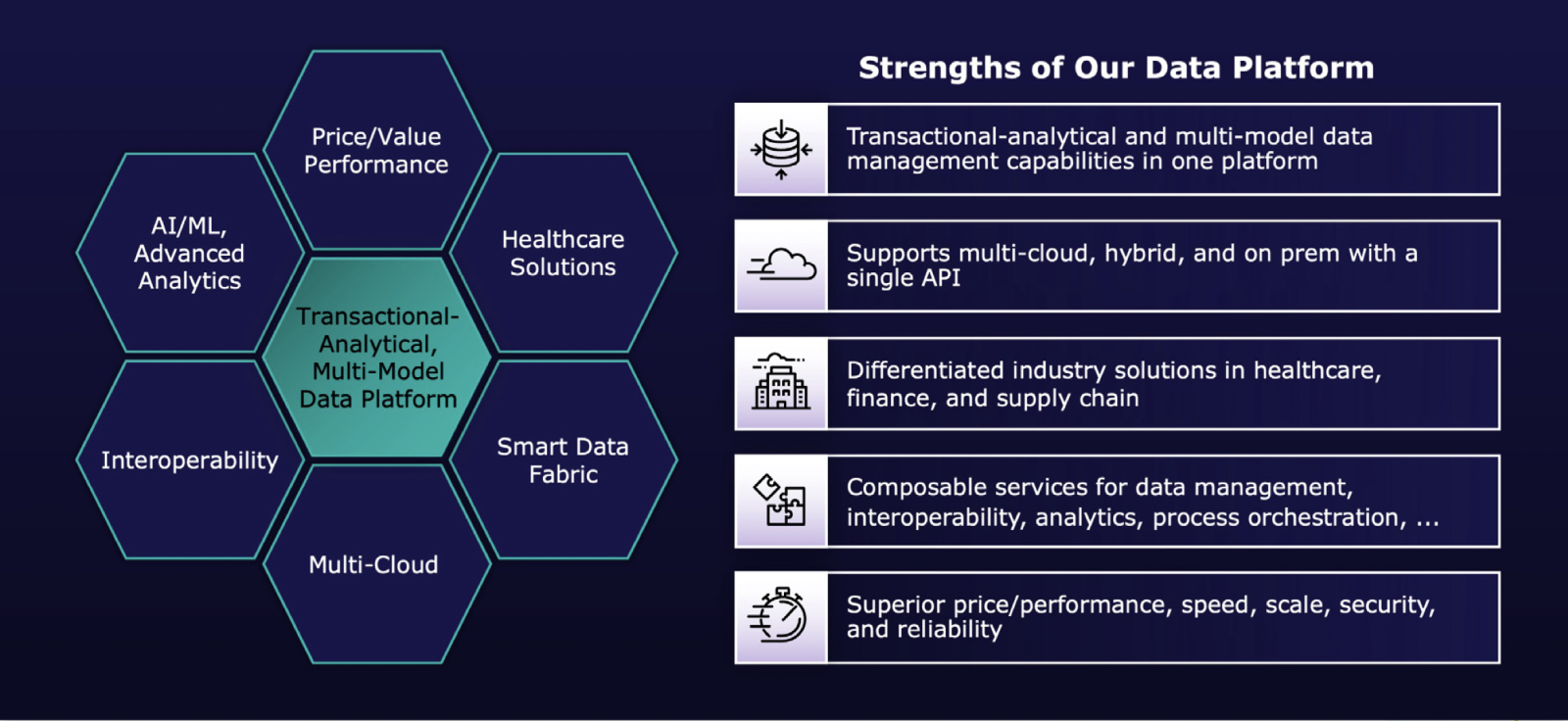 Price/Value Performance

AI/ML, Advanced Analytics

Healthcare Solutions

Transactional-Analytical, Multi-Model Data Platform

Interoperability

Smart Data Fabric

Multi-Cloud

Strengths of Our Data Platform

Transactional-analytical and multi-model data management capabilities in one platform

Supports multi-cloud, hybrid, and on prem with a single API

Differentiated industry solutions in healthcare, finance, and supply chain

Composable services for data management, interoperability, analytics, process orchestration, ...

Superior price/performance, speed, scale, security, and reliability